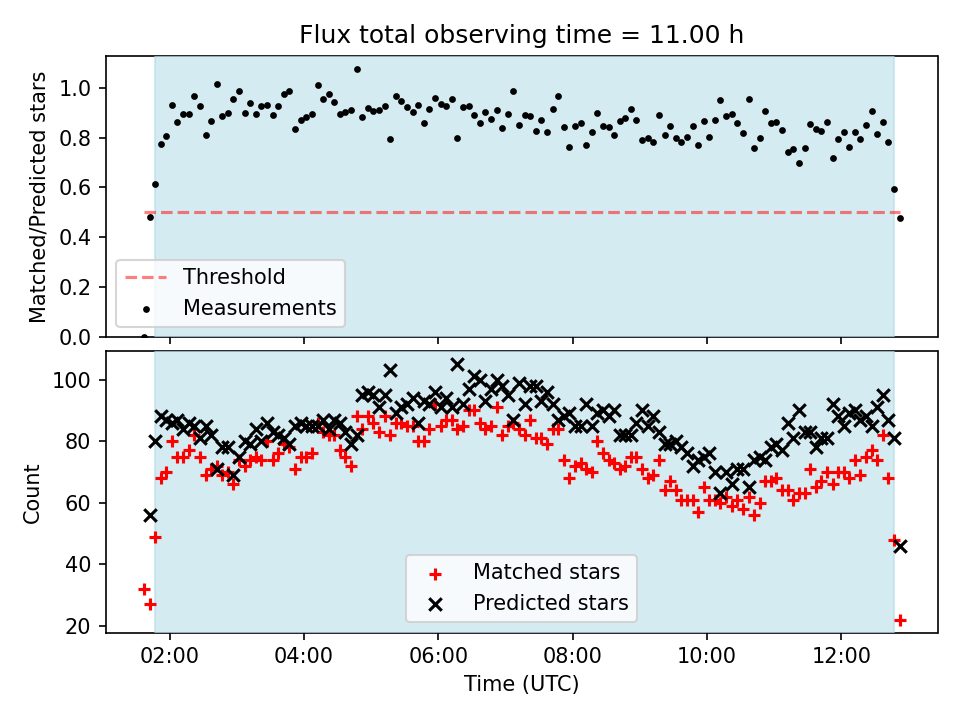 Flux total observing time = 11.00 h

Matched/Predicted stars

1.0
0.8
0.6
0.4
0.2
0.0

Threshold
Measurements

Count

100
80
60
40
20

Matched stars
Predicted stars

02:00
04:00
06:00
08:00
10:00
12:00

Time (UTC)